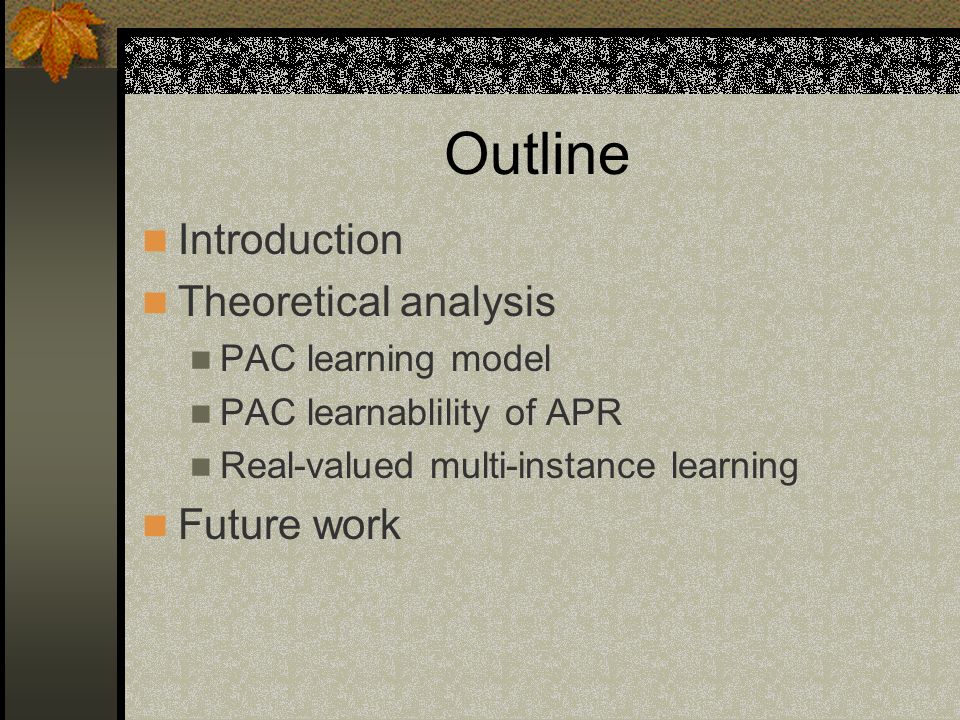 Outline

Introduction
Theoretical analysis
PAC learning model
PAC learnablility of APR
Real-valued multi-instance learning
Future work